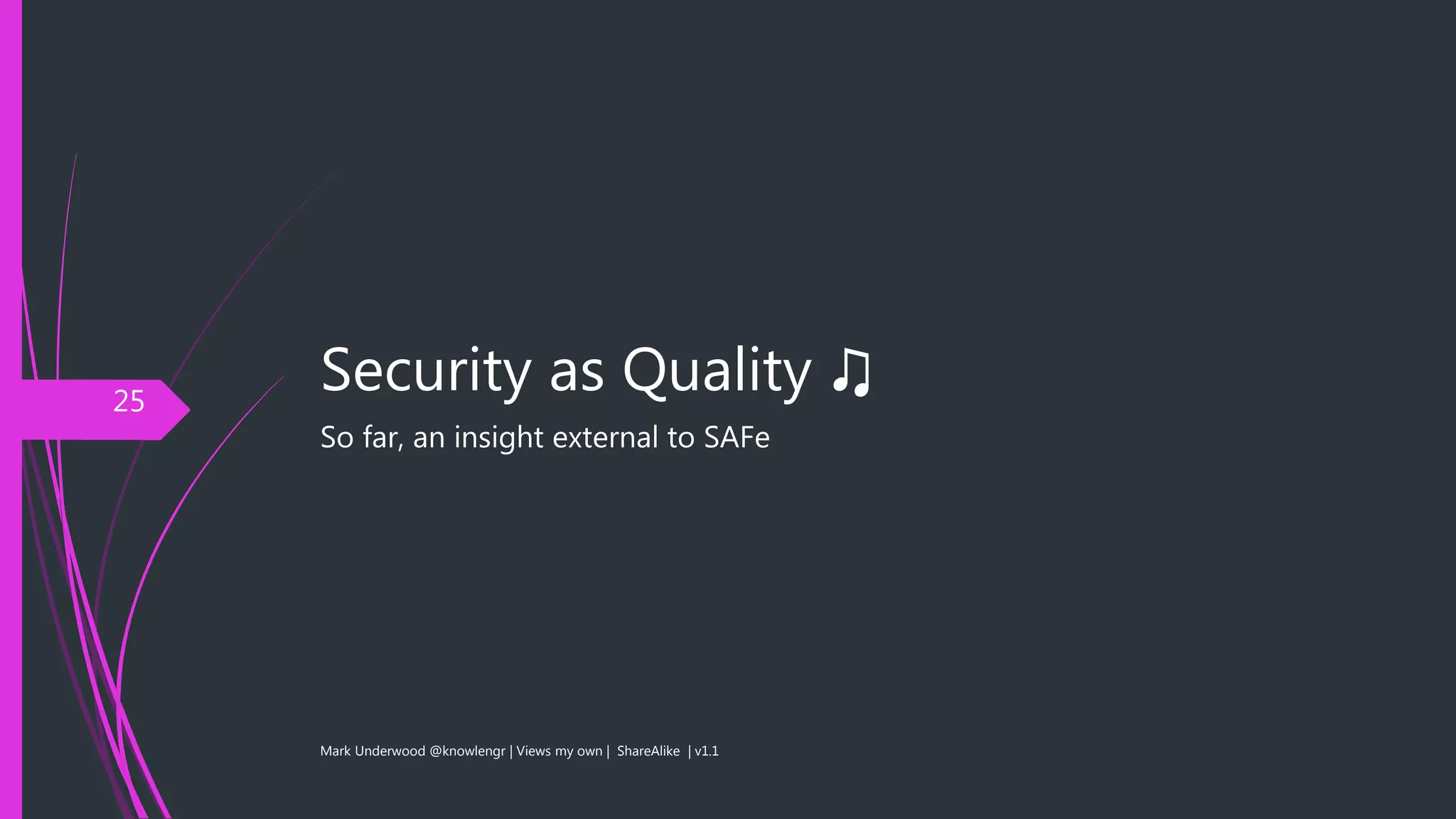 25

Security as Quality ♫

So far, an insight external to SAFe

Mark Underwood @knowlengr | Views my own | ShareAlike | v1.1